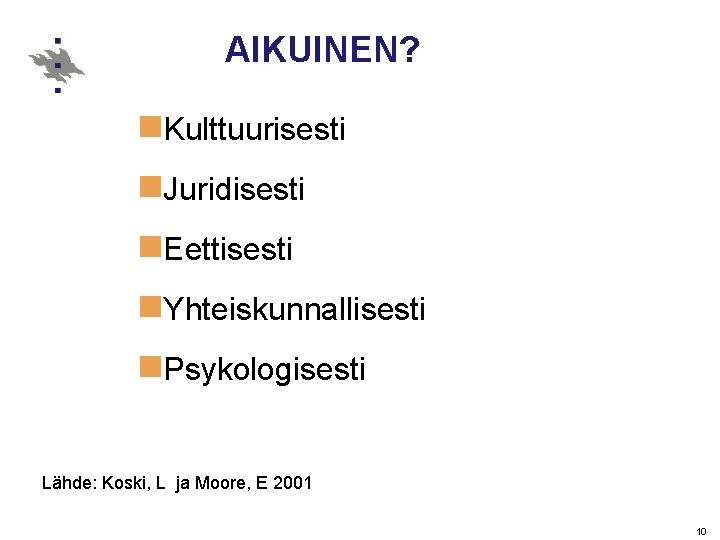 AIKUINEN?

Kulttuurisesti

Juridisesti

Eettisesti

Yhteiskunnallisesti

Psykologisesti

Lähde: Koski, L ja Moore, E 2001

10